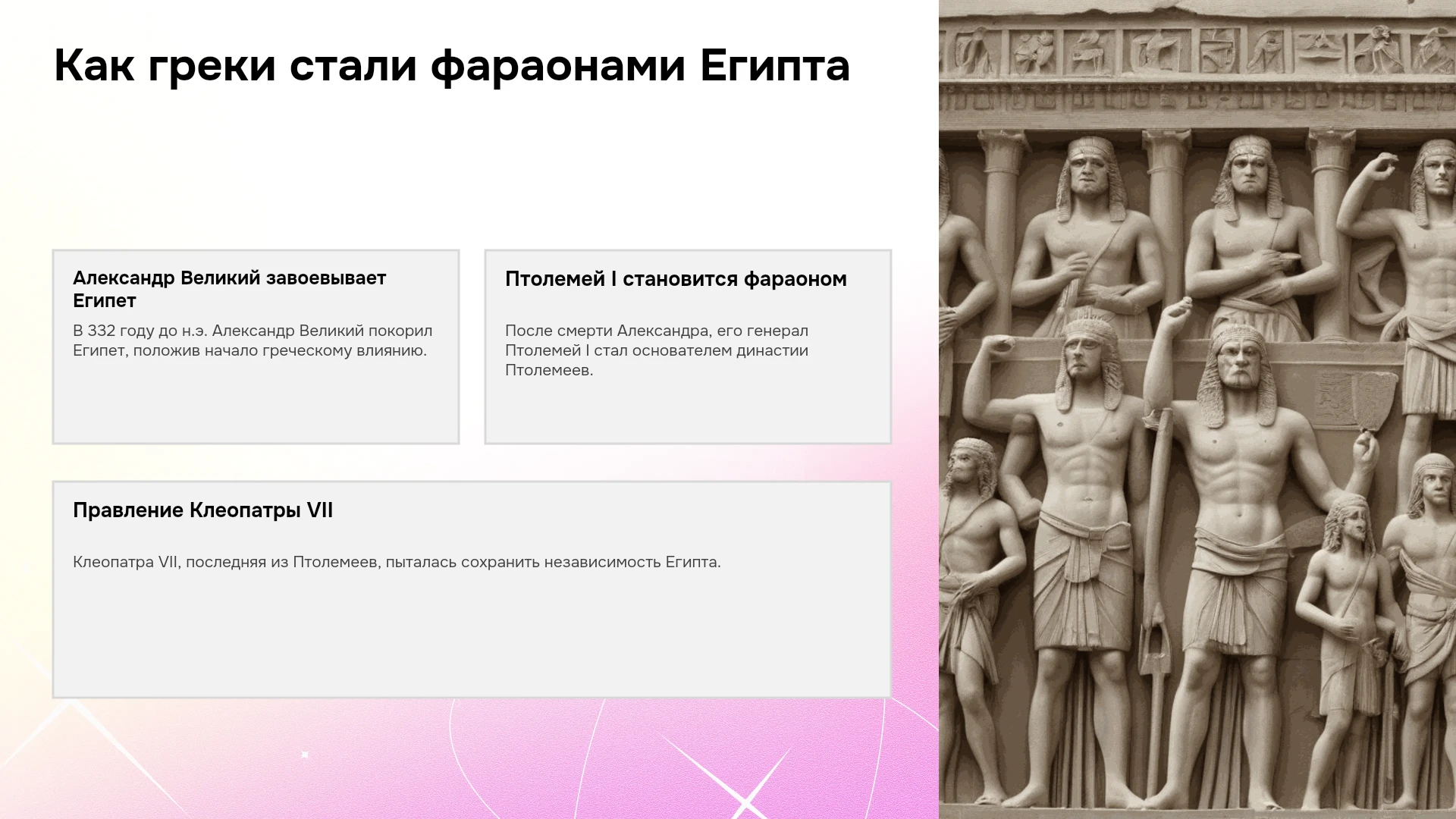 Как греки стали фараонами Египта

Александр Великий завоевывает Египет

В 332 году до н.э. Александр Великий покорил Египет, положив начало греческому влиянию.

Птолемей I становится фараоном

После смерти Александра, его генерал Птолемей I стал основателем династии Птолемеев.

Правление Клеопатры VII

Клеопатра VII, последняя из Птолемеев, пыталась сохранить независимость Египта.